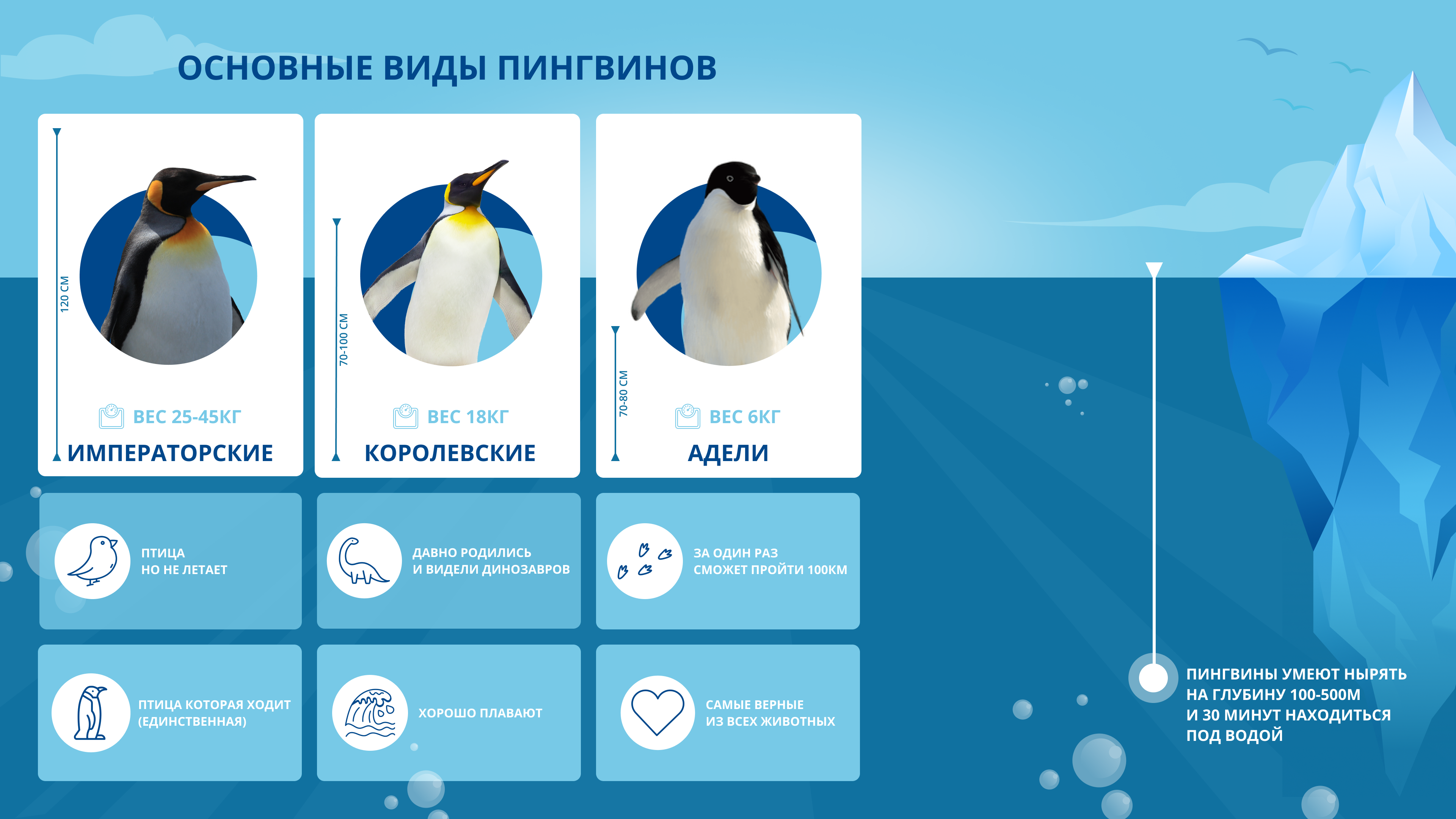 ОСНОВНЫЕ ВИДЫ ПИНГВИНОВ

120 СМ

ВЕС 25-45КГ

ИМПЕРАТОРСКИЕ

70-100 СМ

ВЕС 18КГ

КОРОЛЕВСКИЕ

70-80 СМ

ВЕС 6КГ

АДЕЛИ

ПТИЦА
НО НЕ ЛЕТАЕТ

ДАВНО РОДИЛИСЬ
И ВИДЕЛИ ДИНОЗАВРОВ

ЗА ОДИН РАЗ
СМОЖЕТ ПРОЙТИ 100КМ

ПТИЦА КОТОРАЯ ХОДИТ
(ЕДИНСТВЕННАЯ)

ХОРОШО ПЛАВАЮТ

САМЫЕ ВЕРНЫЕ
ИЗ ВСЕХ ЖИВОТНЫХ

ПИНГВИНЫ УМЕЮТ НЫРЯТЬ
НА ГЛУБИНУ 100-500М
И 30 МИНУТ НАХОДИТЬСЯ
ПОД ВОДОЙ